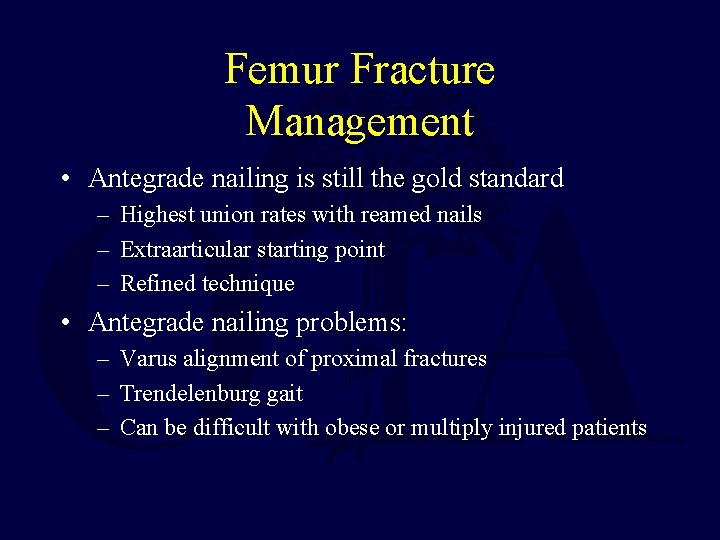 Femur Fracture Management

• Antegrade nailing is still the gold standard
– Highest union rates with reamed nails
– Extraarticular starting point
– Refined technique

• Antegrade nailing problems:
– Varus alignment of proximal fractures
– Trendelenburg gait
– Can be difficult with obese or multiply injured patients